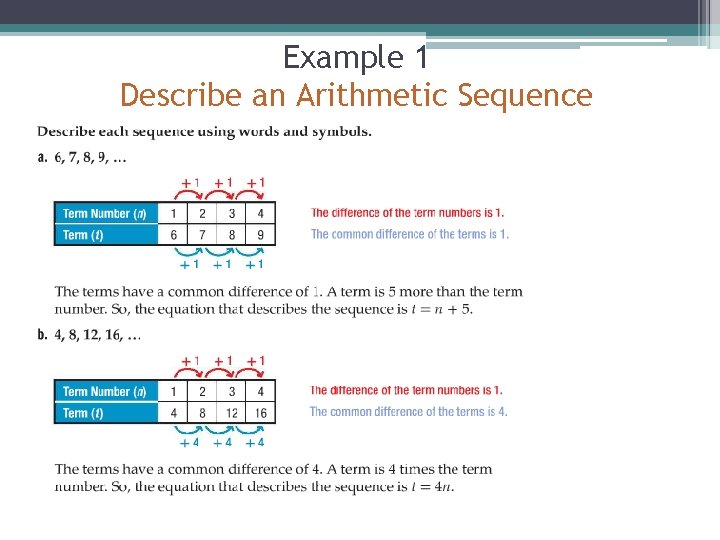 Example 1
Describe an Arithmetic Sequence

Describe each sequence using words and symbols.

a. 6, 7, 8, 9, ...

+1 +1 +1

| Term Number ($n$) | 1 | 2 | 3 | 4 |
|---|---|---|---|---|
| Term ($t$) | 6 | 7 | 8 | 9 |

+1 +1 +1

The difference of the term numbers is 1.
The common difference of the terms is 1.

The terms have a common difference of 1. A term is 5 more than the term number. So, the equation that describes the sequence is $t = n + 5$.

b. 4, 8, 12, 16, ...

+1 +1 +1

| Term Number ($n$) | 1 | 2 | 3 | 4 |
|---|---|---|---|---|
| Term ($t$) | 4 | 8 | 12 | 16 |

+4 +4 +4

The difference of the term numbers is 1.
The common difference of the terms is 4.

The terms have a common difference of 4. A term is 4 times the term number. So, the equation that describes the sequence is $t = 4n$.